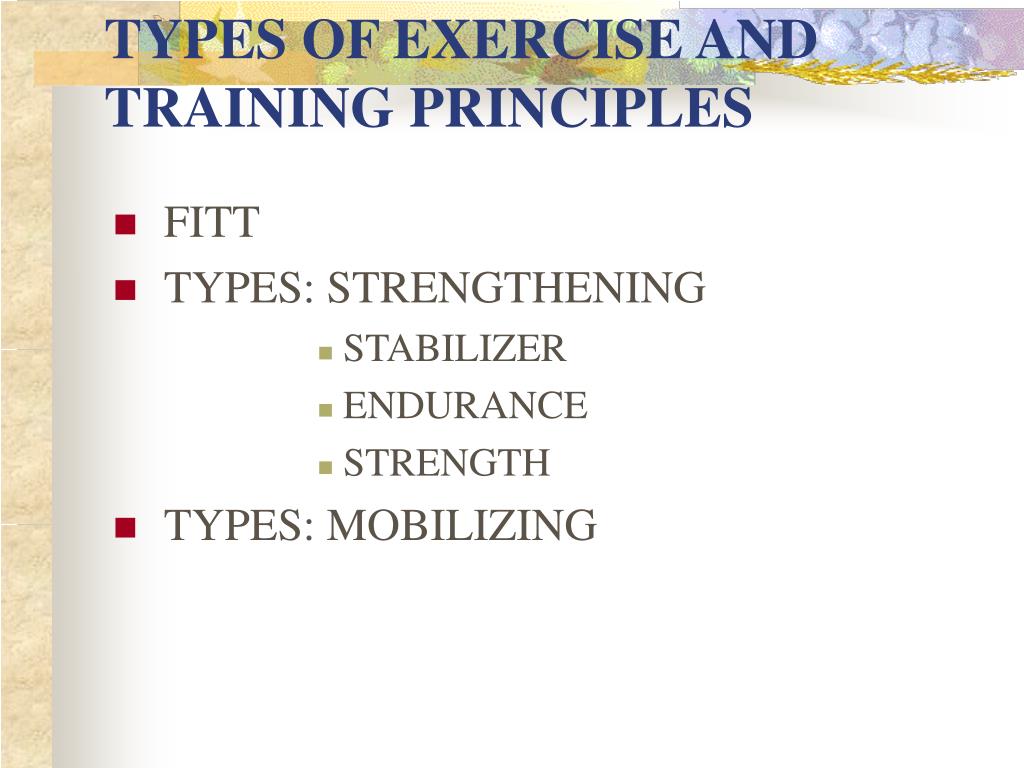 TYPES OF EXERCISE AND TRAINING PRINCIPLES

- FITT
- TYPES: STRENGTHENING
  - STABILIZER
  - ENDURANCE
  - STRENGTH
- TYPES: MOBILIZING